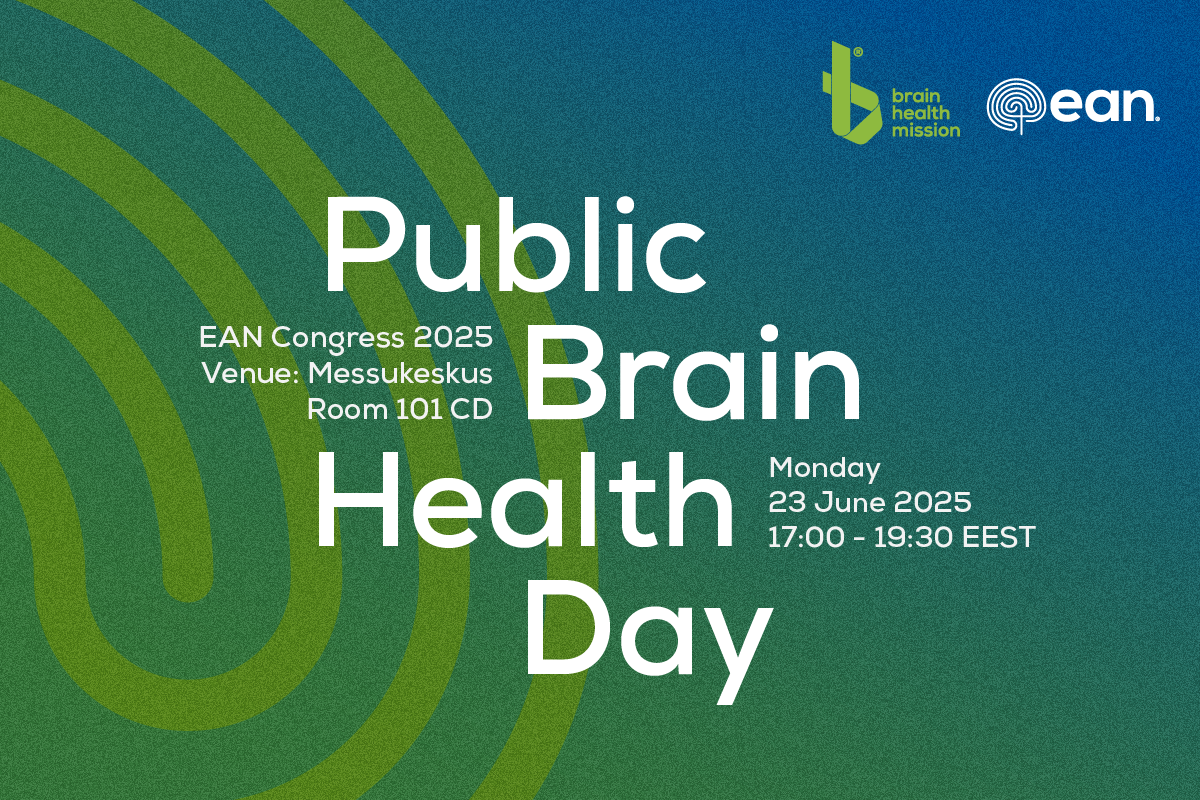 brain health mission

ean

Public Brain Health Day

EAN Congress 2025
Venue: Messukeskus
Room 101 CD

Monday
23 June 2025
17:00 - 19:30 EEST